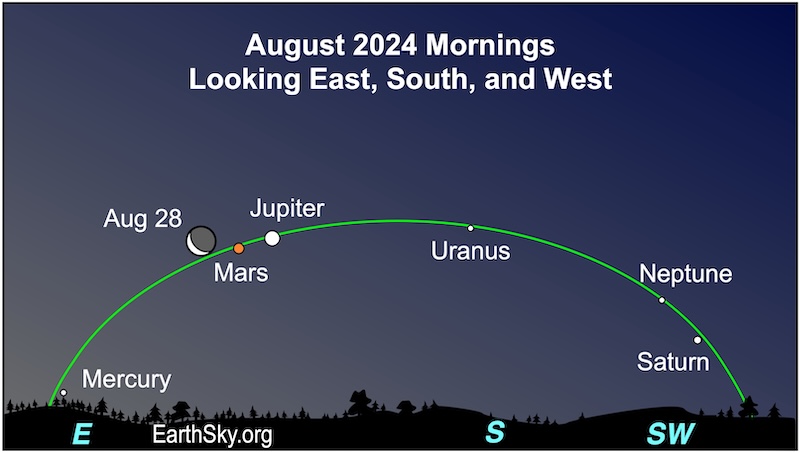 August 2024 Mornings
Looking East, South, and West

Aug 28
Jupiter
Mars
Uranus
Neptune
Saturn
Mercury

E
EarthSky.org
S
SW